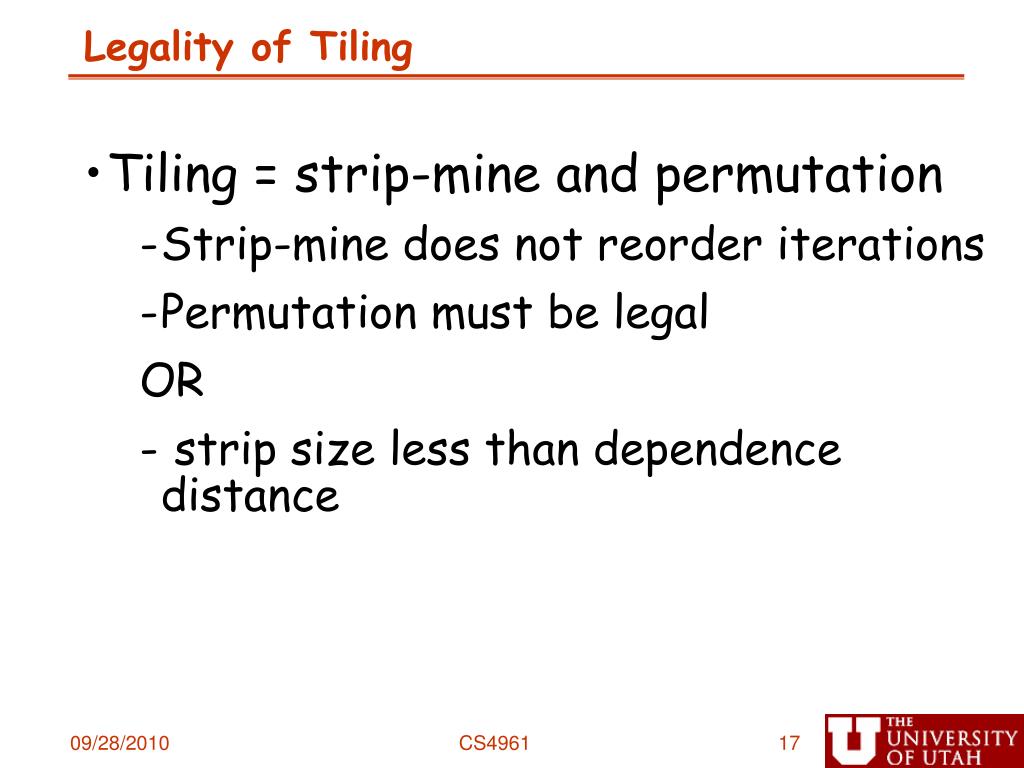 Legality of Tiling

• Tiling = strip-mine and permutation

-Strip-mine does not reorder iterations

-Permutation must be legal

OR

- strip size less than dependence distance

09/28/2010

CS4961

17

THE UNIVERSITY OF UTAH